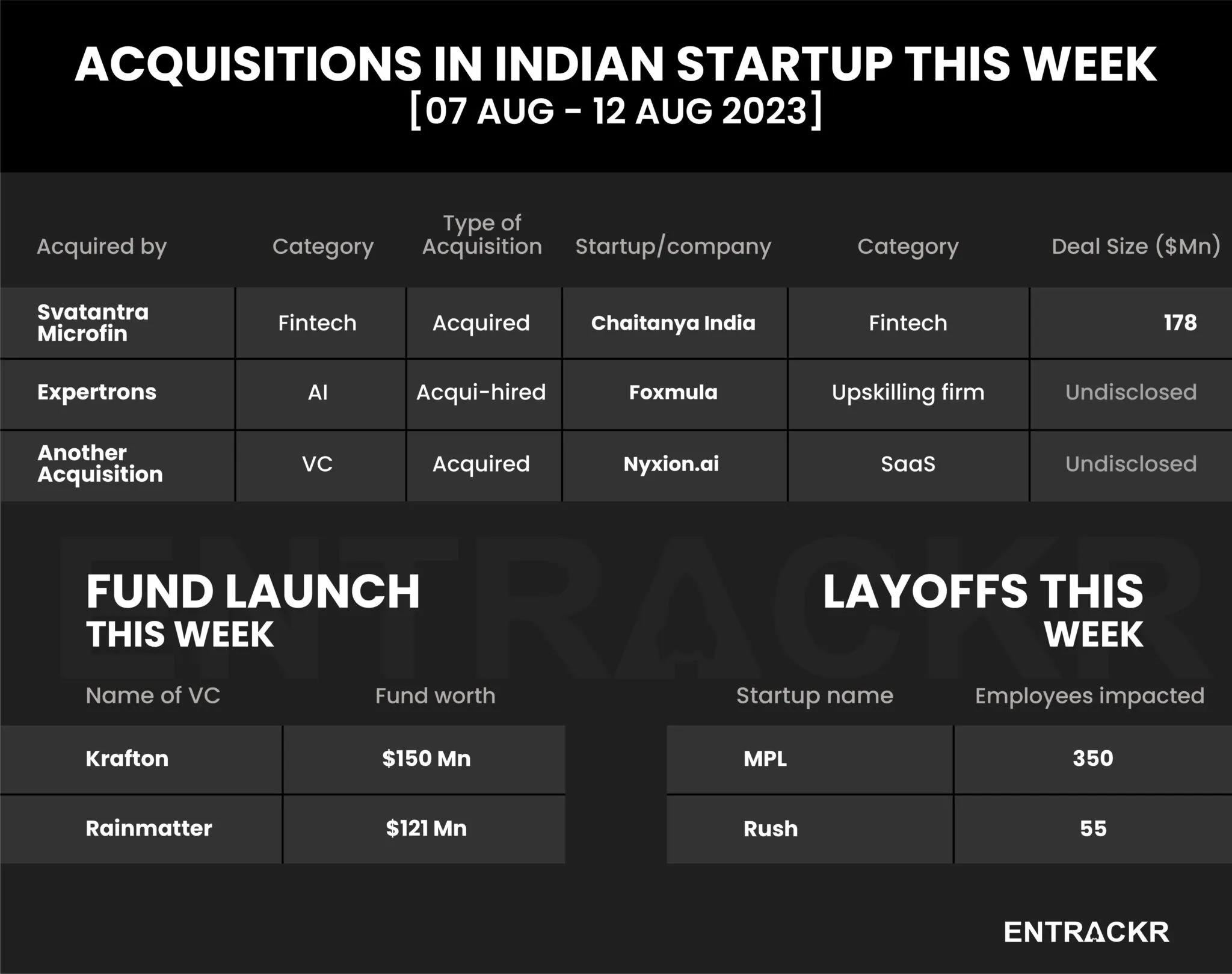 ACQUISITIONS IN INDIAN STARTUP THIS WEEK
[07 AUG - 12 AUG 2023]

| Acquired by | Category | Type of Acquisition | Startup/company | Category | Deal Size ($Mn) |
|---|---|---|---|---|---|
| Svatantra Microfin | Fintech | Acquired | Chaitanya India | Fintech | 178 |
| Expertrons | AI | Acqui-hired | Foxmula | Upskilling firm | Undisclosed |
| Another Acquisition | VC | Acquired | Nyxion.ai | SaaS | Undisclosed |

ENTRACKR

FUND LAUNCH THIS WEEK

| Name of VC | Fund worth |
|---|---|
| Krafton | $150 Mn |
| Rainmatter | $121 Mn |

LAYOFFS THIS WEEK

| Startup name | Employees impacted |
|---|---|
| MPL | 350 |
| Rush | 55 |

ENTRACKR